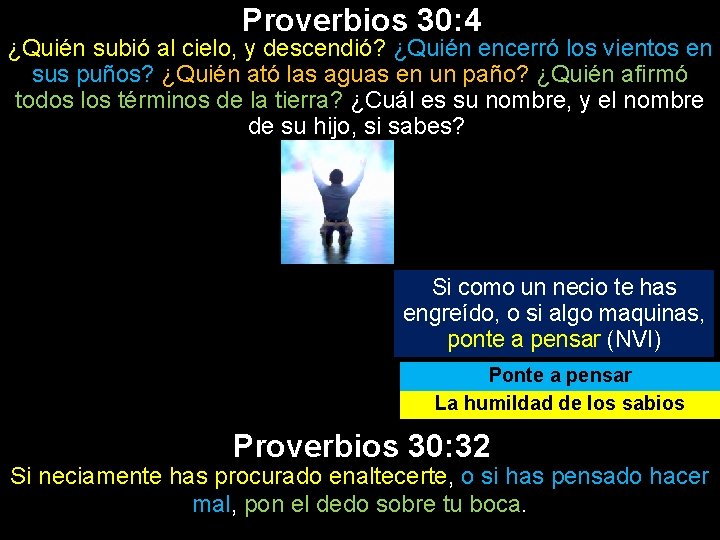 Proverbios 30:4

¿Quién subió al cielo, y descendió? ¿Quién encerró los vientos en sus puños? ¿Quién ató las aguas en un paño? ¿Quién afirmó todos los términos de la tierra? ¿Cuál es su nombre, y el nombre de su hijo, si sabes?

Si como un necio te has engreído, o si algo maquinas, ponte a pensar (NVI)

Ponte a pensar

La humildad de los sabios

Proverbios 30:32

Si neciamente has procurado enaltecerte, o si has pensado hacer mal, pon el dedo sobre tu boca.